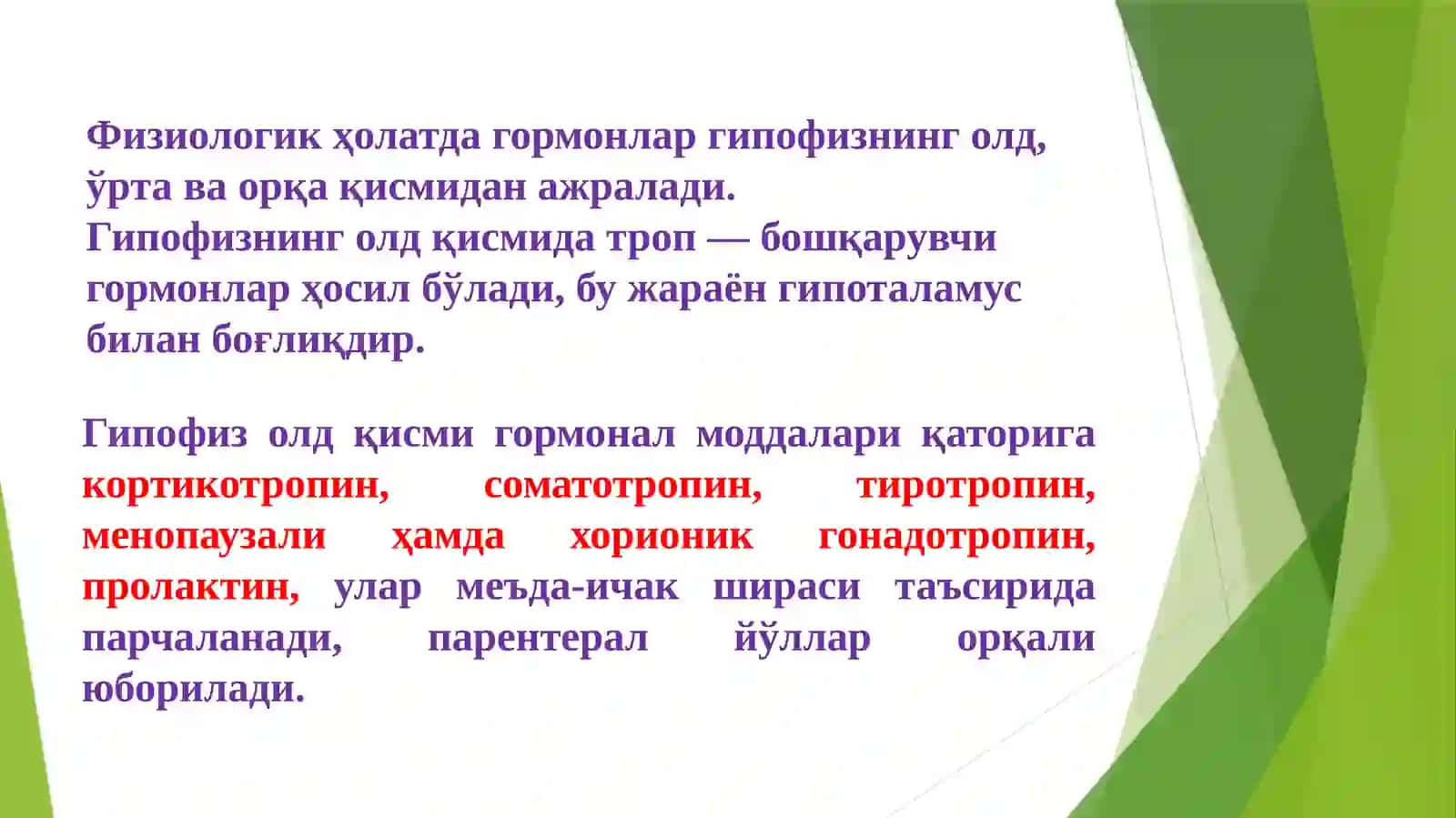 Физиологик ҳолатда гормонлар гипофизнинг олд, ўрта ва орқа қисмидан ажралади.
Гипофизнинг олд қисмида троп — бошқарувчи гормонлар ҳосил бўлади, бу жараён гипоталамус билан боғлиқдир.

Гипофиз олд қисми гормонал моддалари қаторига кортикотропин, соматотропин, тиротропин, менопаузали ҳамда хорионик гонадотропин, пролактин, улар меъда-ичак шираси таъсирида парчаланади, парентерал йўллар орқали юборилади.